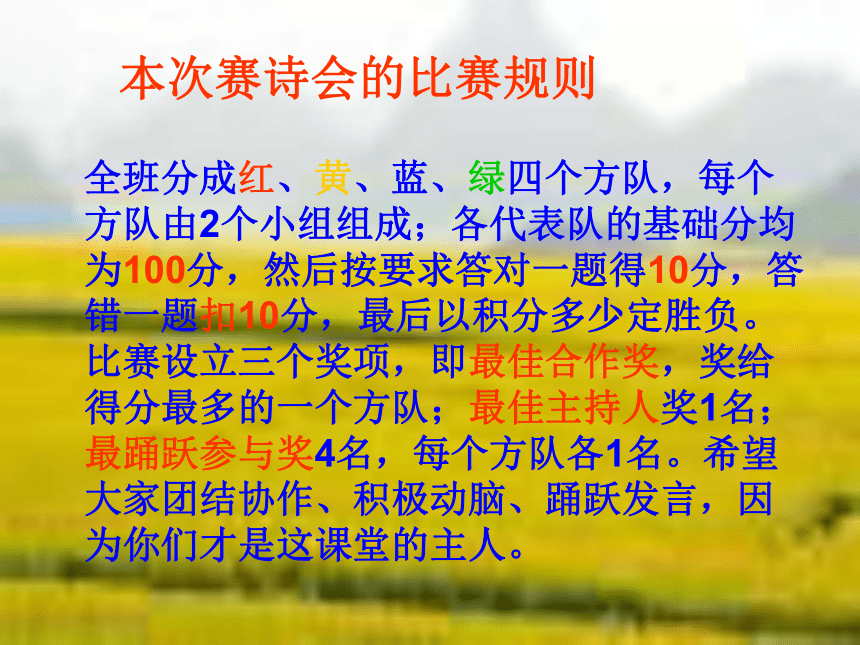 本次赛诗会的比赛规则

全班分成红、黄、蓝、绿四个方队，每个方队由2个小组组成；各代表队的基础分均为100分，然后按要求答对一题得10分，答错一题扣10分，最后以积分多少定胜负。比赛设立三个奖项，即最佳合作奖，奖给得分最多的一个方队；最佳主持人奖1名；最踊跃参与奖4名，每个方队各1名。希望大家团结协作、积极动脑、踊跃发言，因为你们才是这课堂的主人。